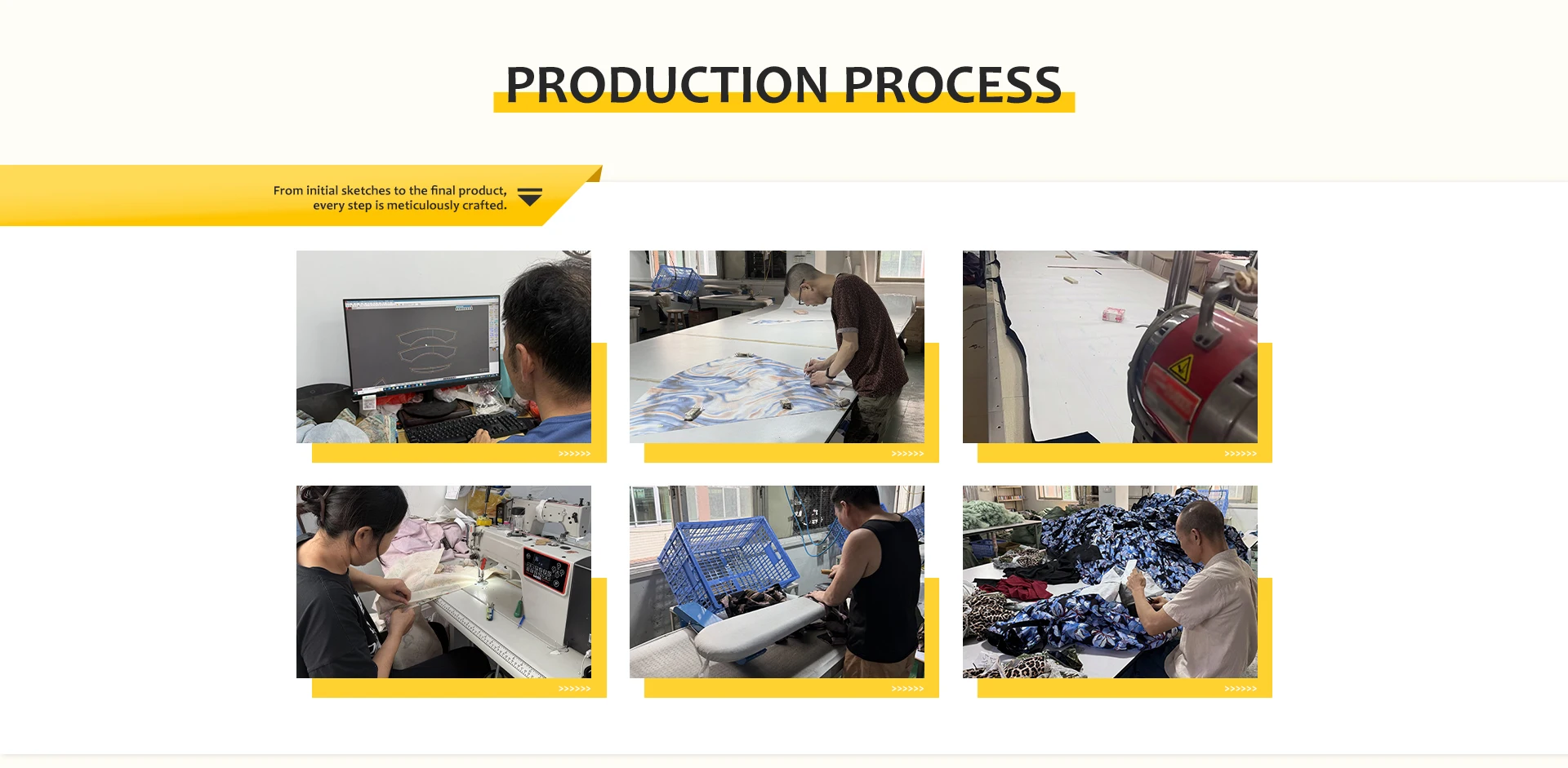 PRODUCTION PROCESS

From initial sketches to the final product, every step is meticulously crafted.

>>>>>>

>>>>>>

>>>>>>

>>>>>>

>>>>>>

>>>>>>